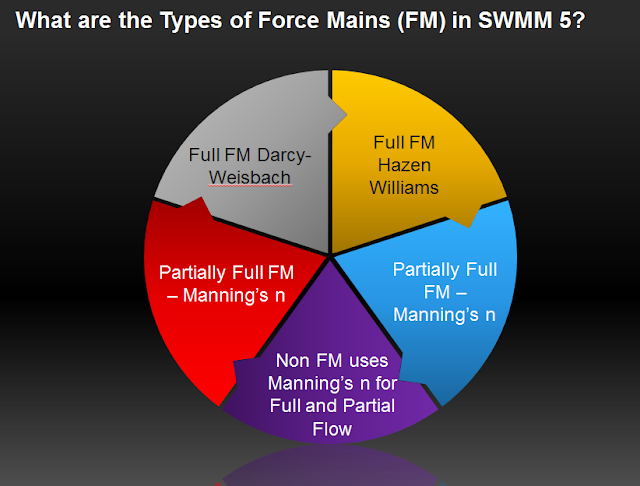 What are the Types of Force Mains (FM) in SWMM 5?

Full FM Hazen Williams

Partially Full FM – Manning's n

Non FM uses Manning's n for Full and Partial Flow

Partially Full FM – Manning's n

Full FM Darcy-Weisbach